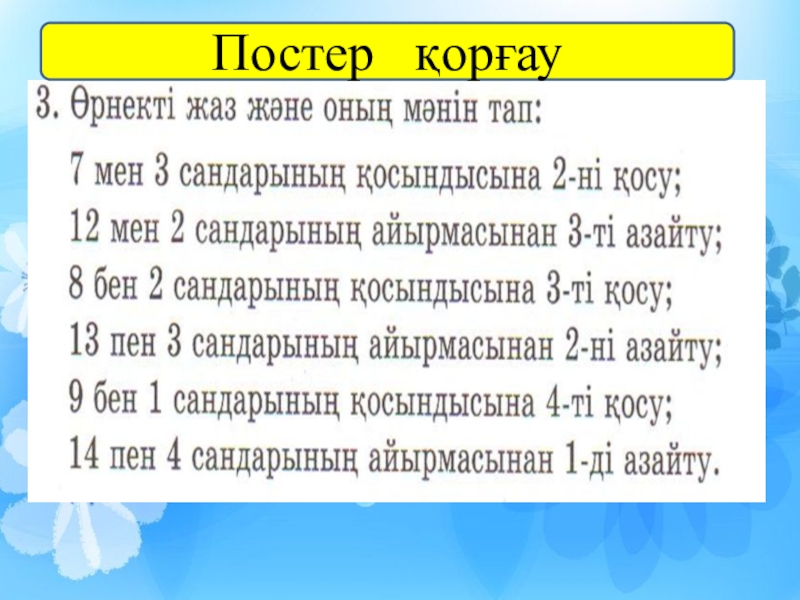 Постер қорғау

3. Өрнекті жаз және оның мәнін тап:

7 мен 3 сандарының қосындысына 2-ні қосу;
12 мен 2 сандарының айырмасынан 3-ті азайту;
8 бен 2 сандарының қосындысына 3-ті қосу;
13 пен 3 сандарының айырмасынан 2-ні азайту;
9 бен 1 сандарының қосындысына 4-ті қосу;
14 пен 4 сандарының айырмасынан 1-ді азайту.